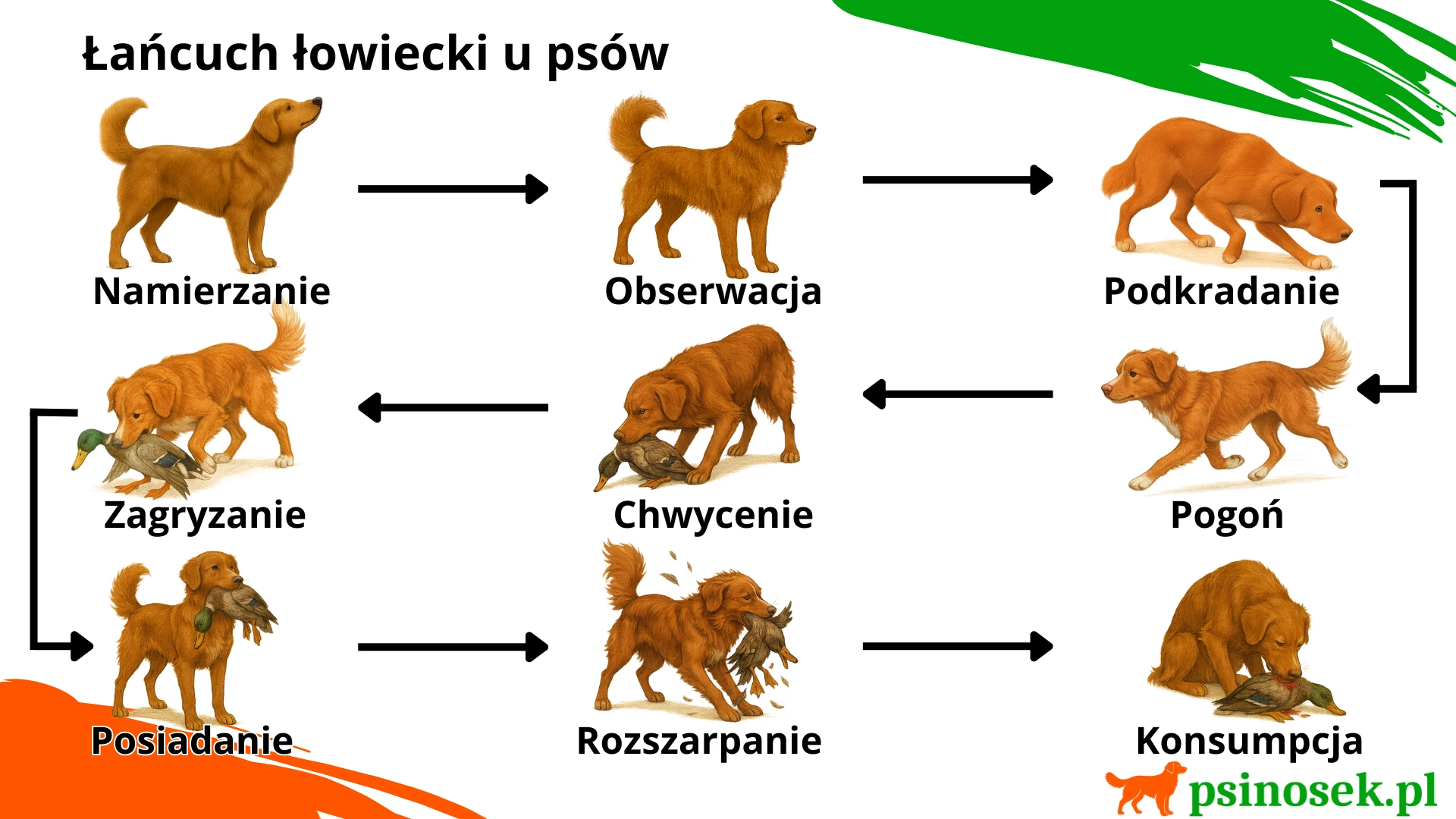 Łańcuch łowiecki u psów

Namierzanie

Obserwacja

Podkradanie

Pogoń

Chwycenie

Zagryzanie

Posiadanie

Rozszarpanie

Konsumpcja

psinosek.pl